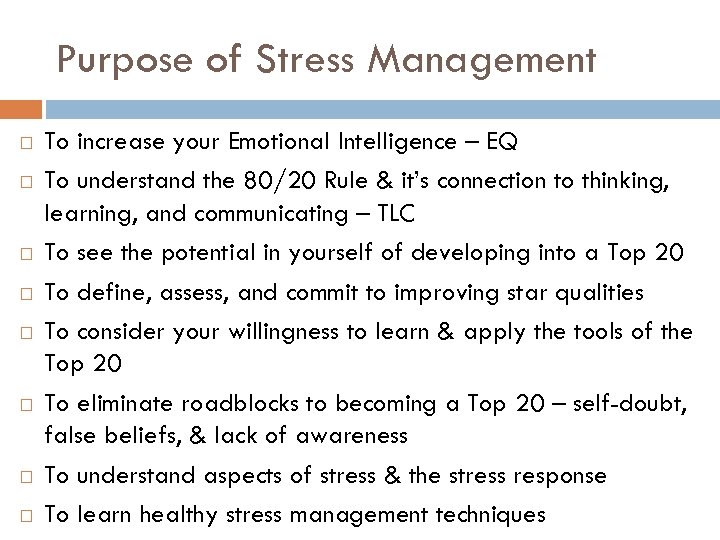 Purpose of Stress Management

□ To increase your Emotional Intelligence – EQ
□ To understand the 80/20 Rule & it's connection to thinking, learning, and communicating – TLC
□ To see the potential in yourself of developing into a Top 20
□ To define, assess, and commit to improving star qualities
□ To consider your willingness to learn & apply the tools of the Top 20
□ To eliminate roadblocks to becoming a Top 20 – self-doubt, false beliefs, & lack of awareness
□ To understand aspects of stress & the stress response
□ To learn healthy stress management techniques